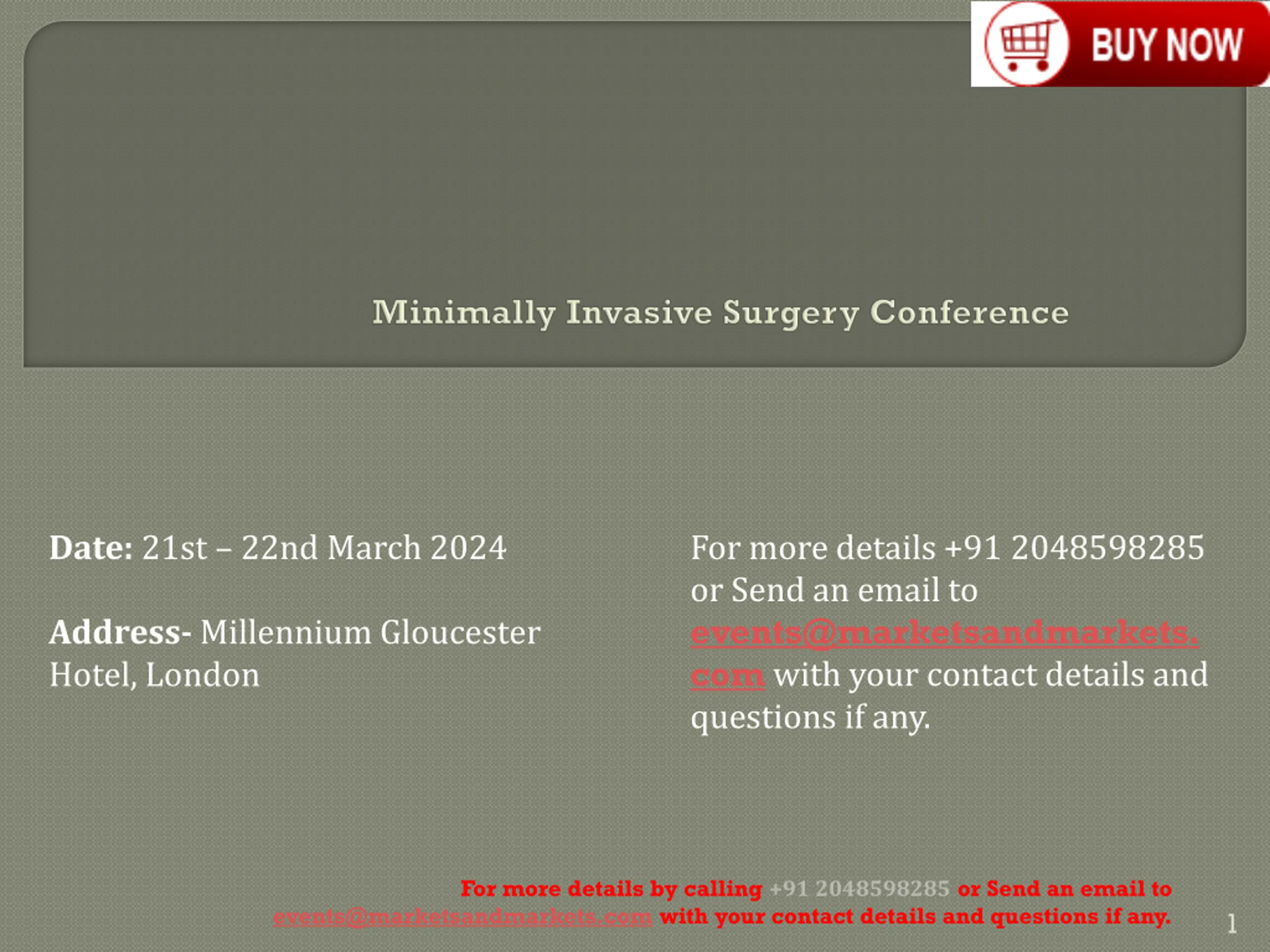 BUY NOW

Minimally Invasive Surgery Conference

Date: 21st – 22nd March 2024

Address- Millennium Gloucester Hotel, London

For more details +91 2048598285 or Send an email to events@marketsandmarkets.com with your contact details and questions if any.

For more details by calling +91 2048598285 or Send an email to events@marketsandmarkets.com with your contact details and questions if any.

1